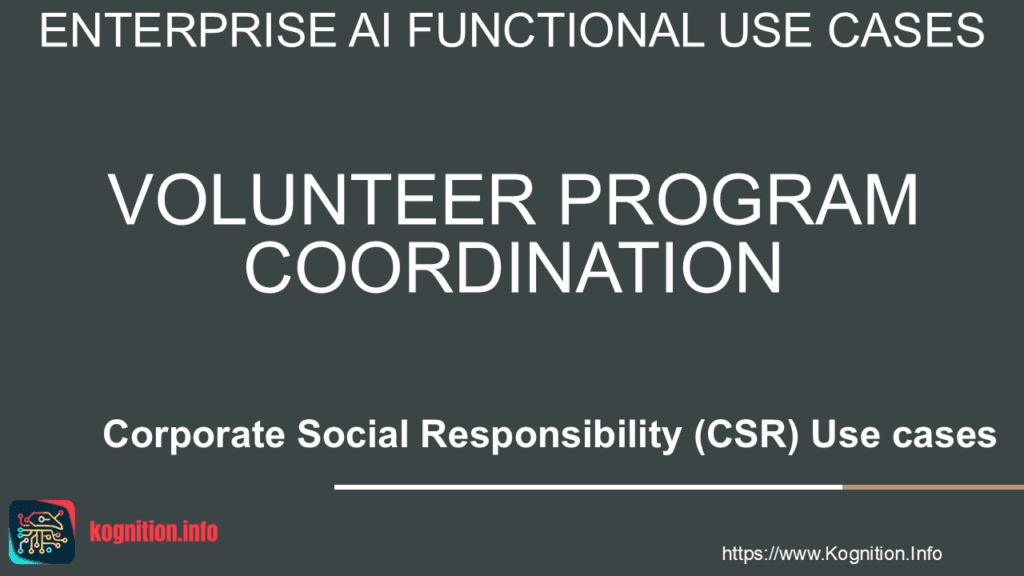 ENTERPRISE AI FUNCTIONAL USE CASES

VOLUNTEER PROGRAM COORDINATION

Corporate Social Responsibility (CSR) Use cases

kognition.info

https://www.Kognition.Info